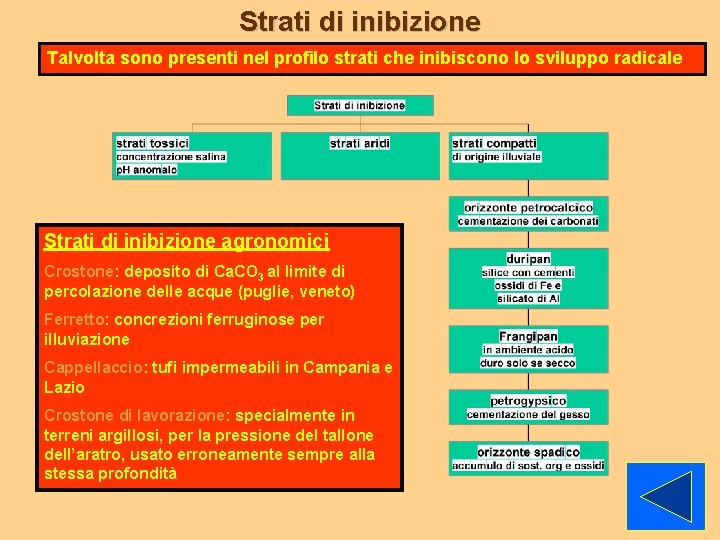 Strati di inibizione

Talvolta sono presenti nel profilo strati che inibiscono lo sviluppo radicale

Strati di inibizione

strati tossici
concentrazione salina
pH anomalo

strati aridi

strati compatti
di origine illuviale

orizzonte petrocalcico
cementazione dei carbonati

duripan
silice con cementi
ossidi di Fe e
silicato di Al

Frangipan
in ambiente acido
duro solo se secco

petrogypsico
cementazione del gesso

orizzonte spadico
accumulo di sost. org e ossidi

Strati di inibizione agronomici

Crostone: deposito di $CaCO_3$ al limite di percolazione delle acque (puglie, veneto)

Ferretto: concrezioni ferruginose per illuviazione

Cappellaccio: tufi impermeabili in Campania e Lazio

Crostone di lavorazione: specialmente in terreni argillosi, per la pressione del tallone dell'aratro, usato erroneamente sempre alla stessa profondità